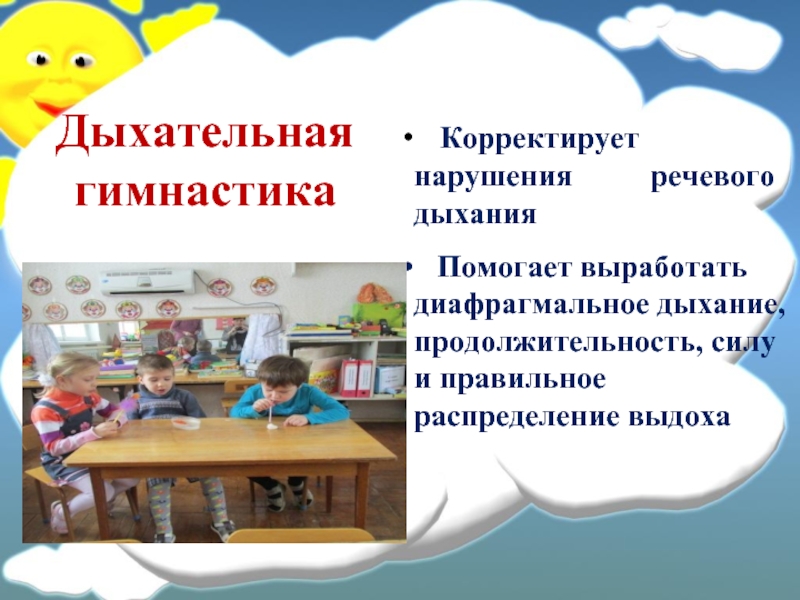 Дыхательная гимнастика

• Корректирует нарушения речевого дыхания

• Помогает выработать диафрагмальное дыхание, продолжительность, силу и правильное распределение выдоха